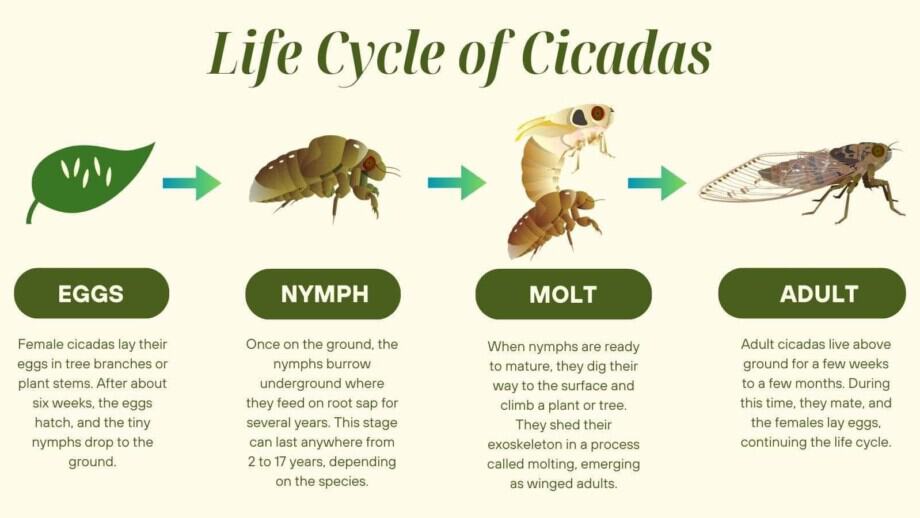 Life Cycle of Cicadas

EGGS

Female cicadas lay their eggs in tree branches or plant stems. After about six weeks, the eggs hatch, and the tiny nymphs drop to the ground.

NYMPH

Once on the ground, the nymphs burrow underground where they feed on root sap for several years. This stage can last anywhere from 2 to 17 years, depending on the species.

MOLT

When nymphs are ready to mature, they dig their way to the surface and climb a plant or tree. They shed their exoskeleton in a process called molting, emerging as winged adults.

ADULT

Adult cicadas live above ground for a few weeks to a few months. During this time, they mate, and the females lay eggs, continuing the life cycle.